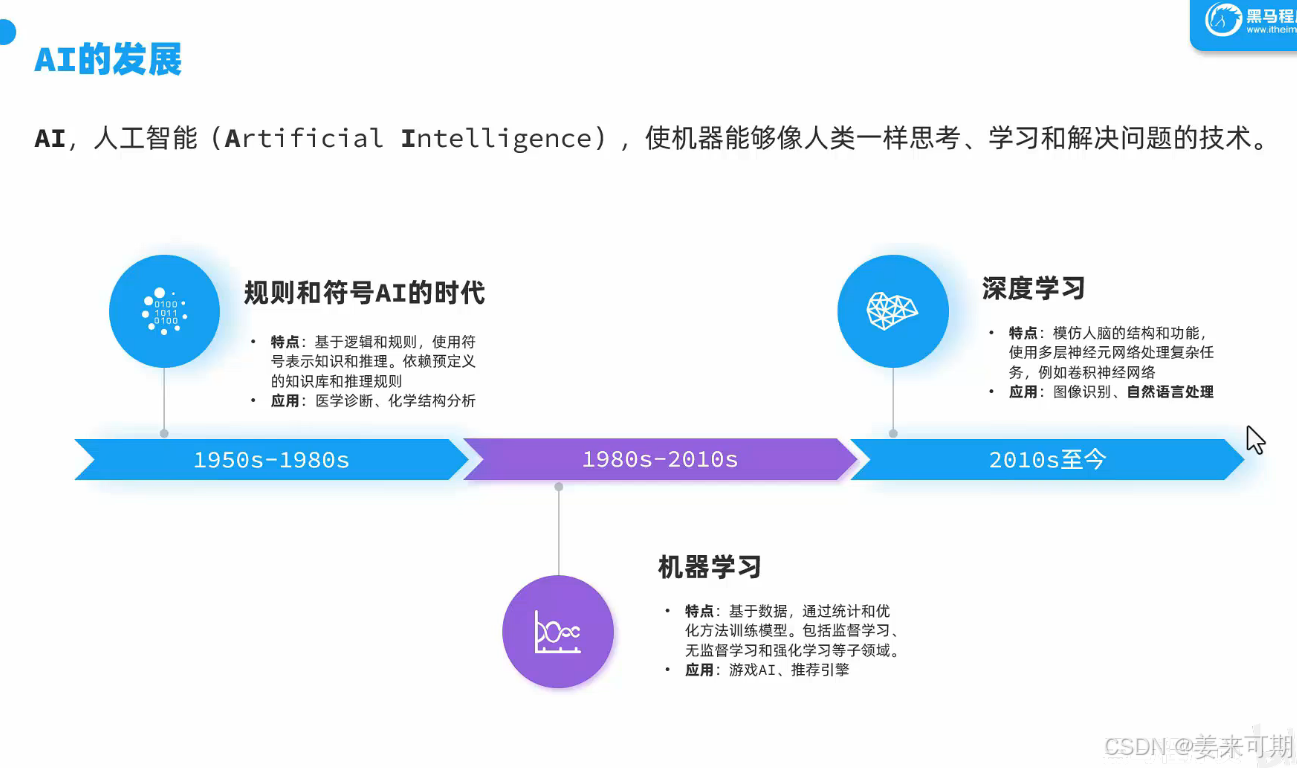 黑马程
www.itheim

AI的发展

AI，人工智能（Artificial Intelligence），使机器能够像人类一样思考、学习和解决问题的技术。

0100
1011
0100

规则和符号AI的时代

• 特点：基于逻辑和规则，使用符号表示知识和推理。依赖预定义的知识库和推理规则
• 应用：医学诊断、化学结构分析

深度学习

• 特点：模仿人脑的结构和功能，使用多层神经元网络处理复杂任务，例如卷积神经网络
• 应用：图像识别、自然语言处理

1950s-1980s

1980s-2010s

2010s至今

机器学习

• 特点：基于数据，通过统计和优化方法训练模型。包括监督学习、无监督学习和强化学习等子领域。
• 应用：游戏AI、推荐引擎

CSDN @姜来可期